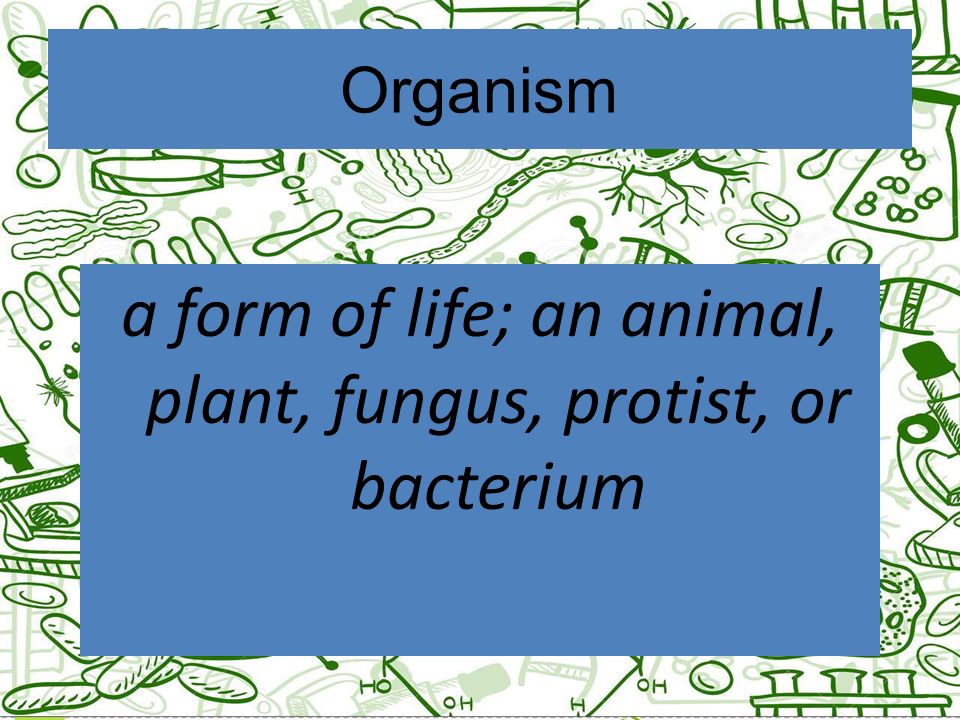 Organism

a form of life; an animal, plant, fungus, protist, or bacterium